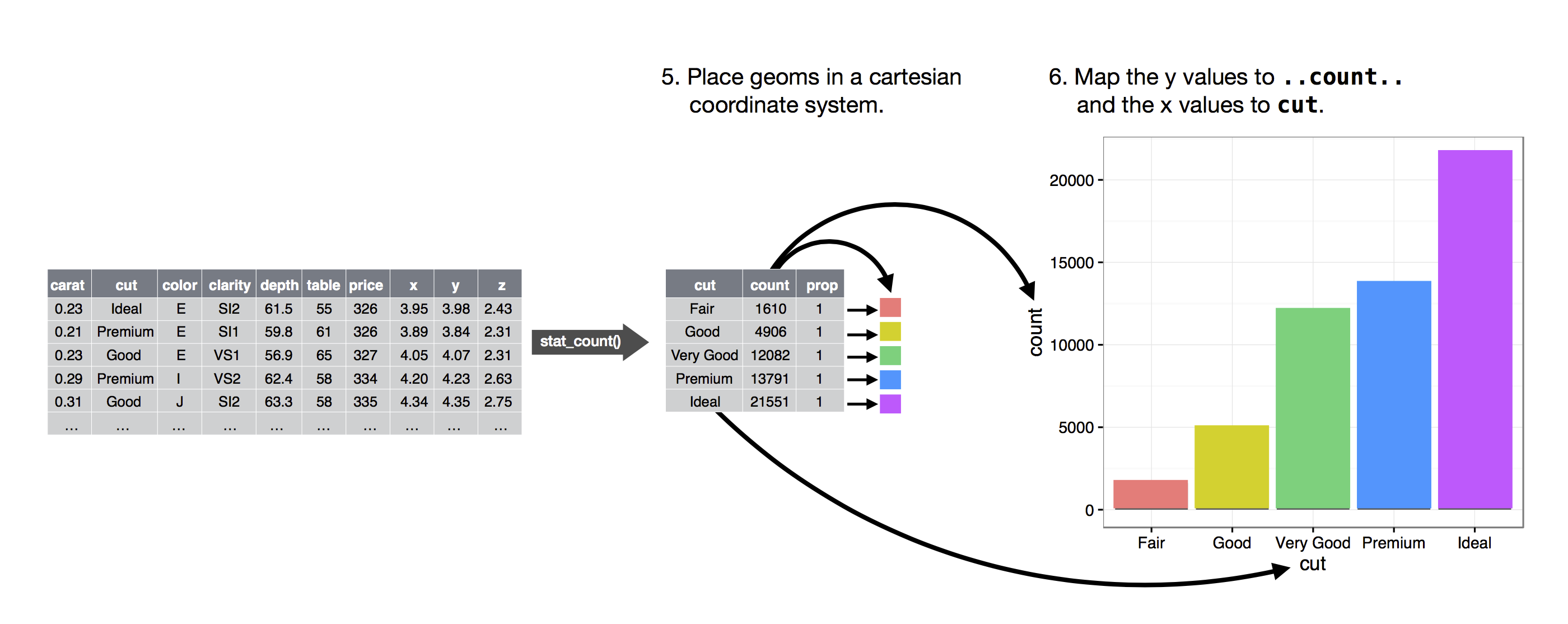 5. Place geoms in a cartesian coordinate system.

6. Map the y values to ..count.. and the x values to cut.

| carat | cut | color | clarity | depth | table | price | x | y | z |
|---|---|---|---|---|---|---|---|---|---|
| 0.23 | Ideal | E | SI2 | 61.5 | 55 | 326 | 3.95 | 3.98 | 2.43 |
| 0.21 | Premium | E | SI1 | 59.8 | 61 | 326 | 3.89 | 3.84 | 2.31 |
| 0.23 | Good | E | VS1 | 56.9 | 65 | 327 | 4.05 | 4.07 | 2.31 |
| 0.29 | Premium | I | VS2 | 62.4 | 58 | 334 | 4.20 | 4.23 | 2.63 |
| 0.31 | Good | J | SI2 | 63.3 | 58 | 335 | 4.34 | 4.35 | 2.75 |
| ... | ... | ... | ... | ... | ... | ... | ... | ... | ... |

stat_count()

| cut | count | prop |
|---|---|---|
| Fair | 1610 | 1 |
| Good | 4906 | 1 |
| Very Good | 12082 | 1 |
| Premium | 13791 | 1 |
| Ideal | 21551 | 1 |

count
20000
15000
10000
5000
0
Fair
Good
Very Good
Premium
Ideal
cut